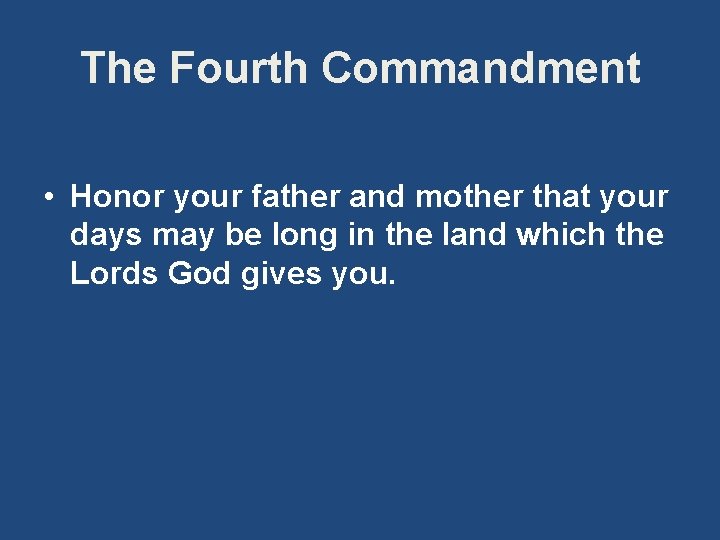 The Fourth Commandment

• Honor your father and mother that your days may be long in the land which the Lords God gives you.